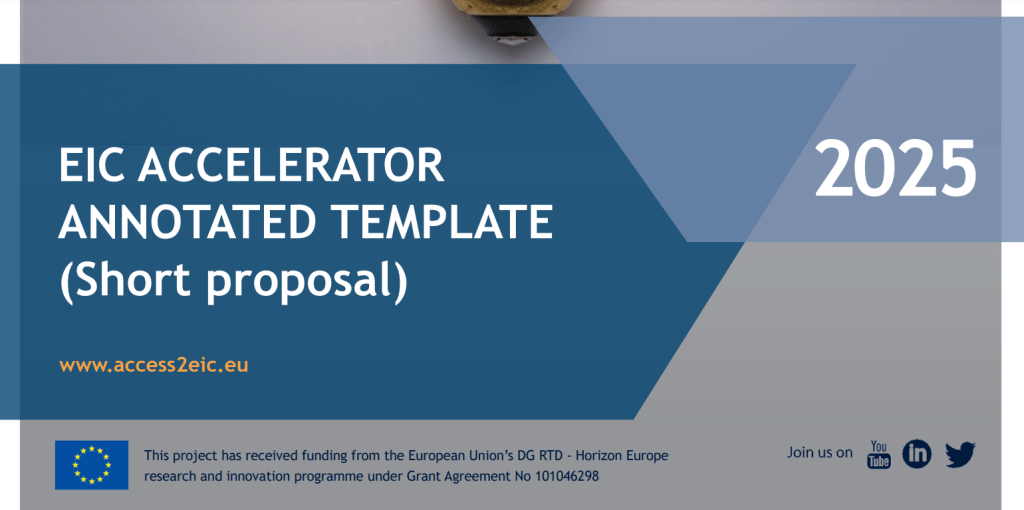 EIC ACCELERATOR ANNOTATED TEMPLATE (Short proposal)

2025

www.access2eic.eu

This project has received funding from the European Union's DG RTD - Horizon Europe research and innovation programme under Grant Agreement No 101046298

Join us on

You Tube

in